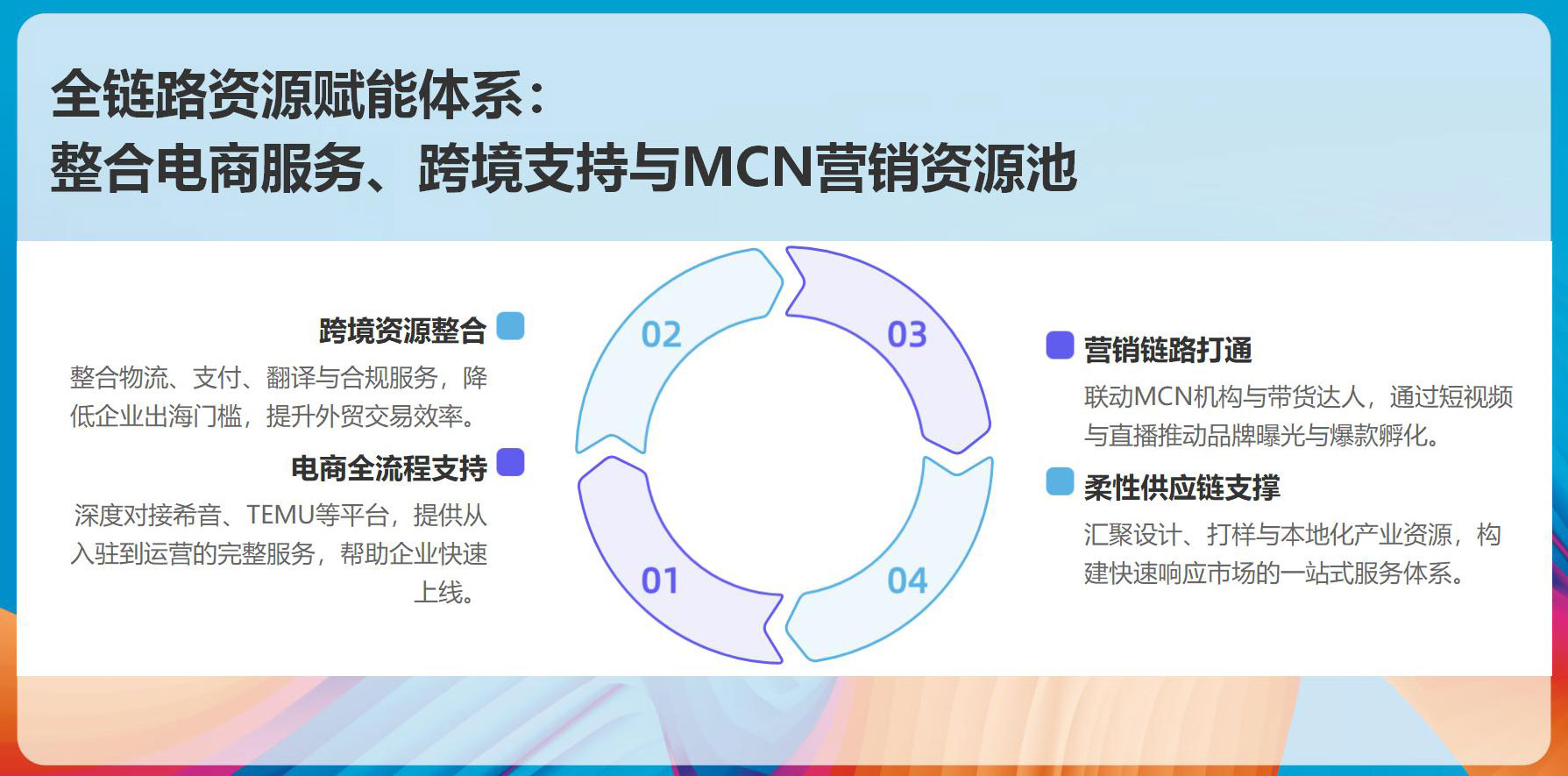 全链路资源赋能体系：
整合电商服务、跨境支持与MCN营销资源池

跨境资源整合

整合物流、支付、翻译与合规服务，降低企业出海门槛，提升外贸交易效率。

电商全流程支持

深度对接希音、TEMU等平台，提供从入驻到运营的完整服务，帮助企业快速上线。

02

03

01

04

营销链路打通

联动MCN机构与带货达人，通过短视频与直播推动品牌曝光与爆款孵化。

柔性供应链支撑

汇聚设计、打样与本地化产业资源，构建快速响应市场的一站式服务体系。